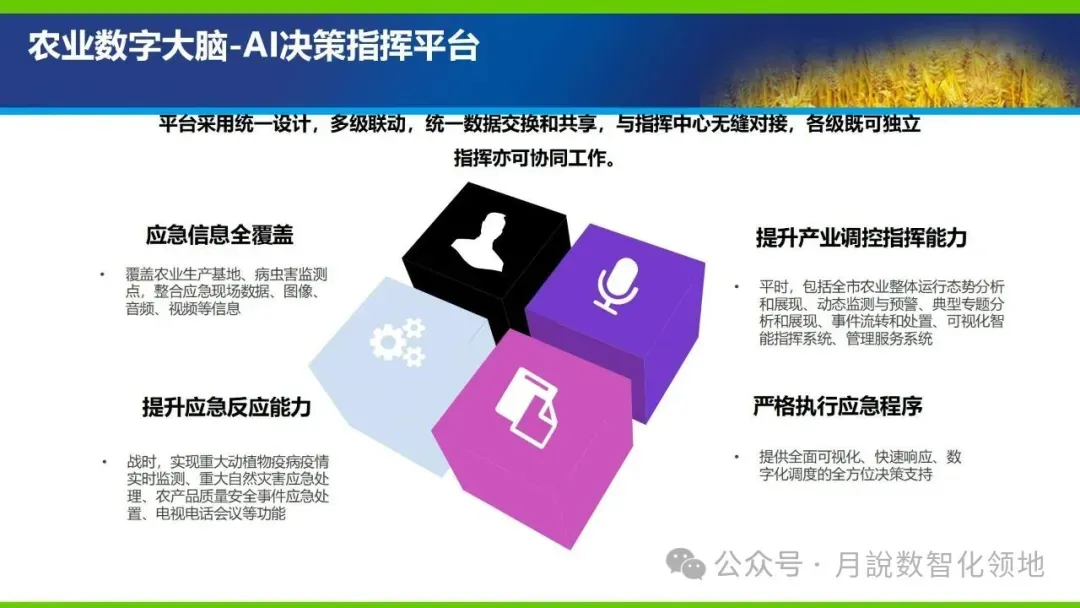 农业数字大脑-AI决策指挥平台

平台采用统一设计，多级联动，统一数据交换和共享，与指挥中心无缝对接，各级既可独立指挥亦可协同工作。

应急信息全覆盖

• 覆盖农业生产基地、病虫害监测点，整合应急现场数据、图像、音频、视频等信息

提升应急反应能力

• 战时，实现重大动植物疫病疫情实时监测、重大自然灾害应急处理、农产品质量安全事件应急处置、电视电话会议等功能

提升产业调控指挥能力

• 平时，包括全市农业整体运行态势分析和展现、动态监测与预警、典型专题分析和展现、事件流转和处置、可视化智能指挥系统、管理服务系统

严格执行应急程序

• 提供全面可视化、快速响应、数字化调度的全方位决策支持

公众号 · 月說数智化领地